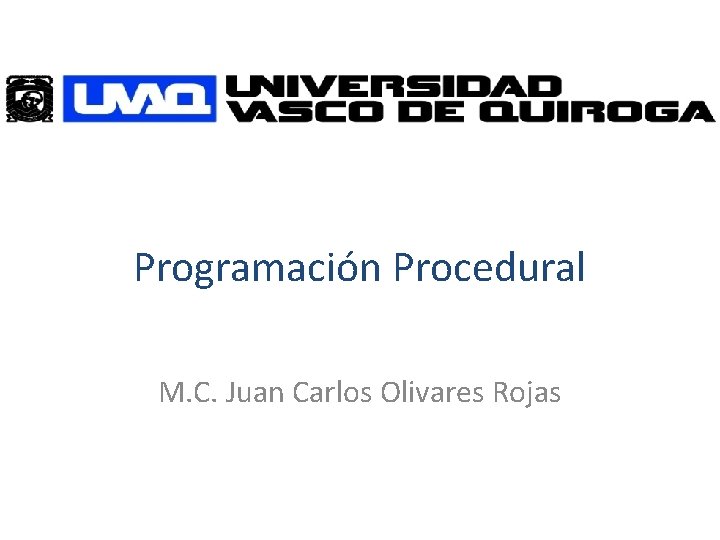 UVAQ UNIVERSIDAD VASCO DE QUIROGA

Programación Procedural

M.C. Juan Carlos Olivares Rojas